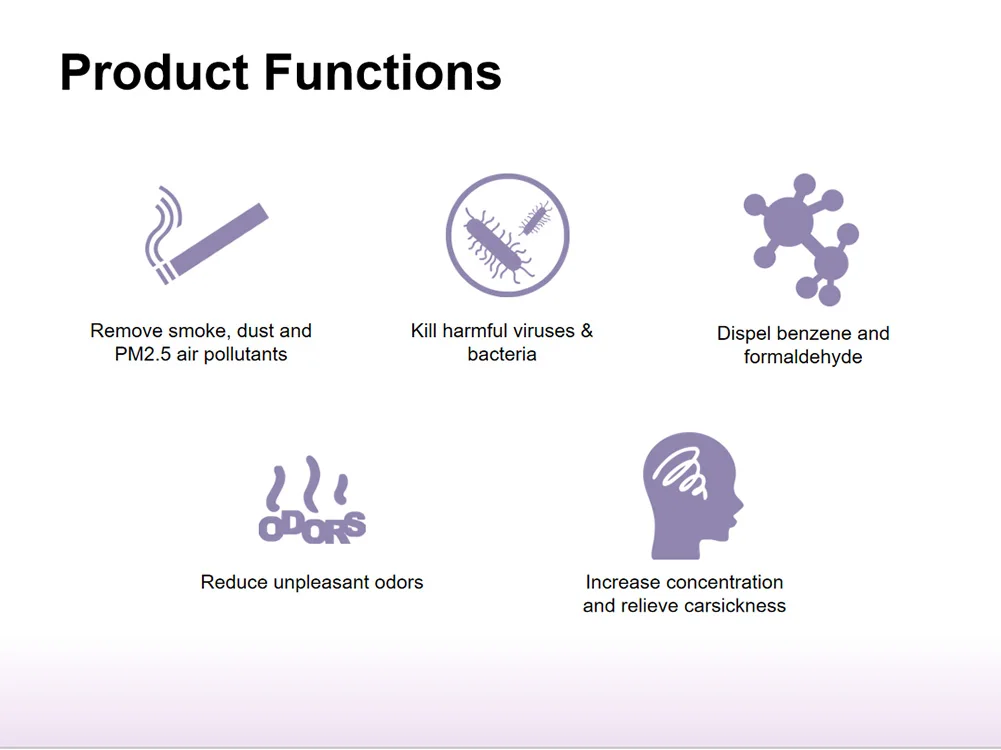 Product Functions

Remove smoke, dust and PM2.5 air pollutants

Kill harmful viruses & bacteria

Dispel benzene and formaldehyde

ODORS

Reduce unpleasant odors

Increase concentration and relieve carsickness